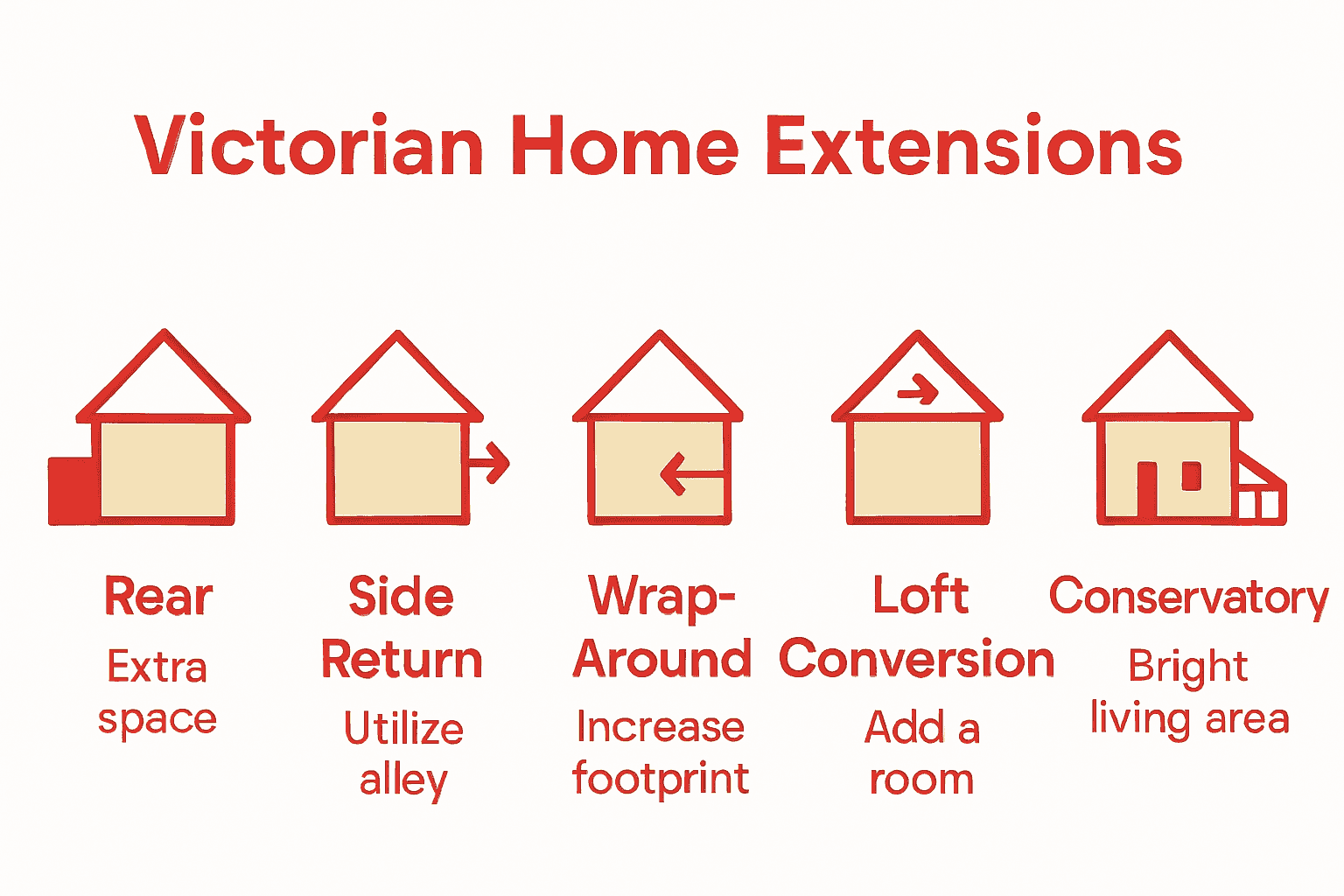 Victorian Home Extensions

Rear
Extra space

Side Return
Utilize alley

Wrap-Around
Increase footprint

Loft Conversion
Add a room

Conservatory
Bright living area